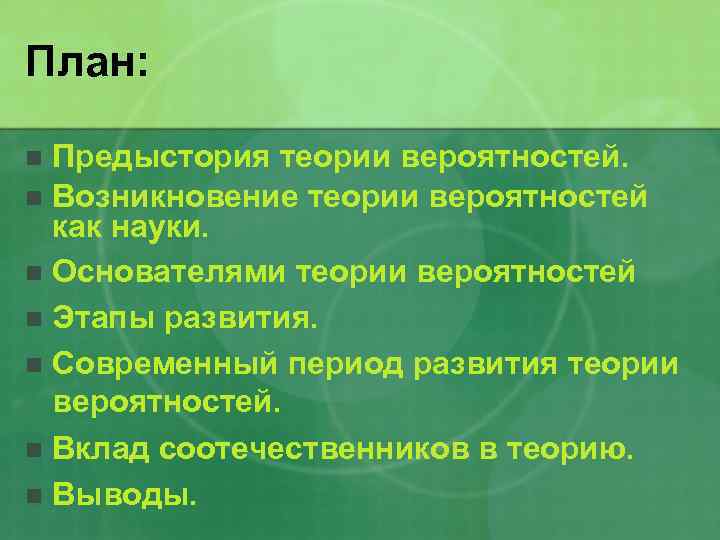 План:

- Предыстория теории вероятностей.
- Возникновение теории вероятностей как науки.
- Основателями теории вероятностей
- Этапы развития.
- Современный период развития теории вероятностей.
- Вклад соотечественников в теорию.
- Выводы.